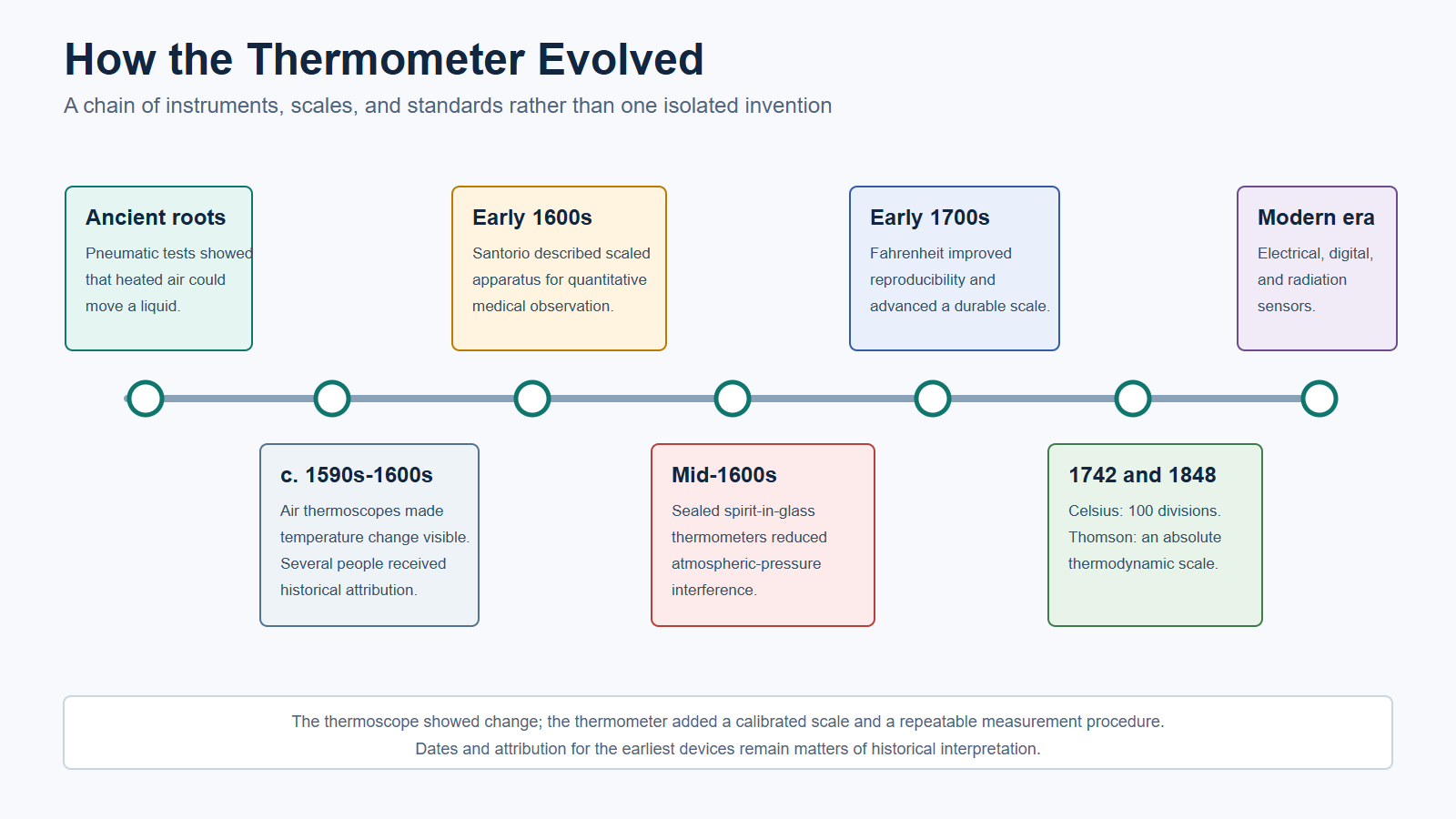 How the Thermometer Evolved

A chain of instruments, scales, and standards rather than one isolated invention

Ancient roots

Pneumatic tests showed that heated air could move a liquid.

c. 1590s-1600s

Air thermoscopes made temperature change visible. Several people received historical attribution.

Early 1600s

Santorio described scaled apparatus for quantitative medical observation.

Mid-1600s

Sealed spirit-in-glass thermometers reduced atmospheric-pressure interference.

Early 1700s

Fahrenheit improved reproducibility and advanced a durable scale.

1742 and 1848

Celsius: 100 divisions. Thomson: an absolute thermodynamic scale.

Modern era

Electrical, digital, and radiation sensors.

The thermoscope showed change; the thermometer added a calibrated scale and a repeatable measurement procedure.
Dates and attribution for the earliest devices remain matters of historical interpretation.